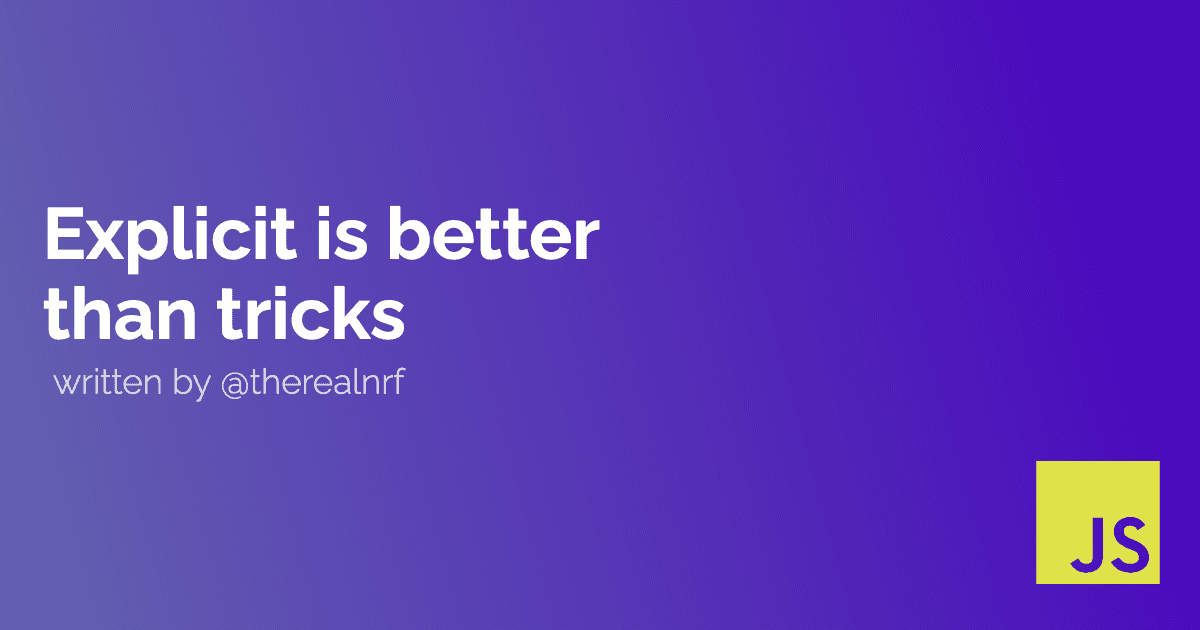 Explicit is better than tricks

written by @therealnrf

JS